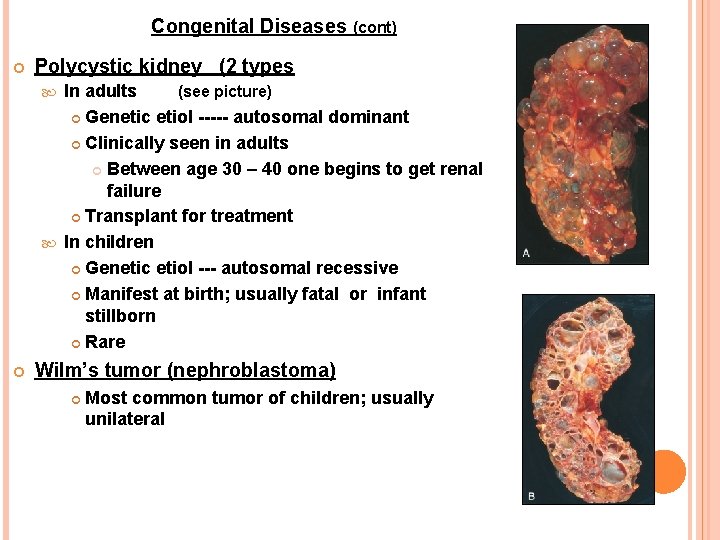 Congenital Diseases (cont)

Polycystic kidney (2 types

In adults (see picture)

Genetic etiol ----- autosomal dominant

Clinically seen in adults

Between age 30 – 40 one begins to get renal failure

Transplant for treatment

In children

Genetic etiol --- autosomal recessive

Manifest at birth; usually fatal or infant stillborn

Rare

Wilm's tumor (nephroblastoma)

Most common tumor of children; usually unilateral

A

B